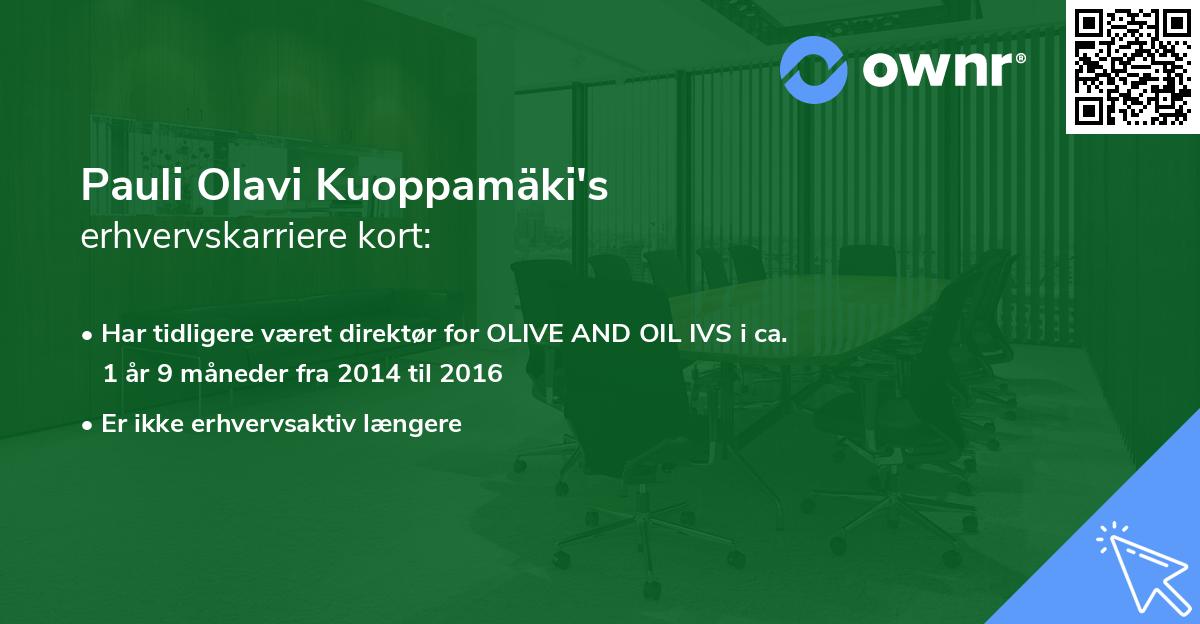 ownr®

Pauli Olavi Kuoppamäki's
erhvervskarriere kort:

• Har tidligere været direktør for OLIVE AND OIL IVS i ca. 1 år 9 måneder fra 2014 til 2016

• Er ikke erhvervsaktiv længere